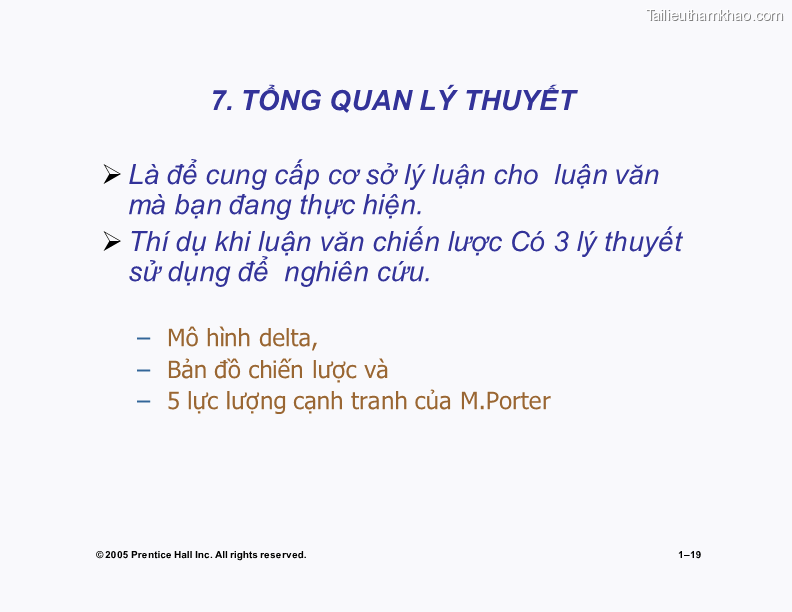 Tailieuthamkhao.com

7. TỔNG QUAN LÝ THUYẾT

➢ Là để cung cấp cơ sở lý luận cho luận văn mà bạn đang thực hiện.

➢ Thí dụ khi luận văn chiến lược Có 3 lý thuyết sử dụng để nghiên cứu.

– Mô hình delta,
– Bản đồ chiến lược và
– 5 lực lượng cạnh tranh của M.Porter

© 2005 Prentice Hall Inc. All rights reserved.

1–19